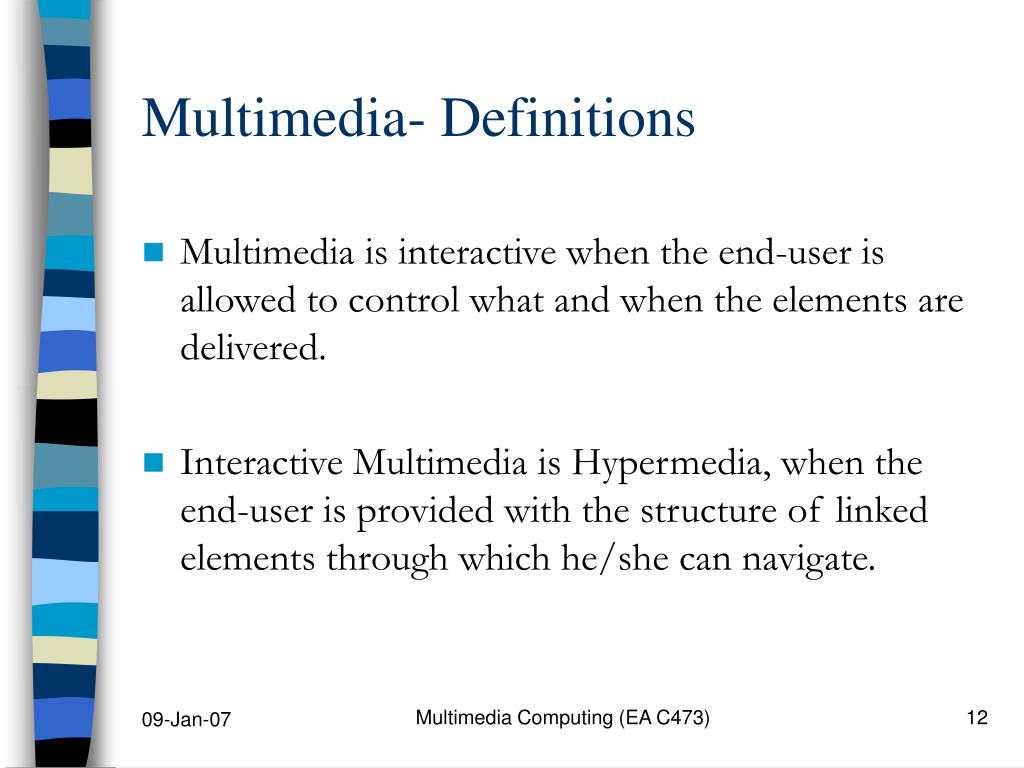 Multimedia- Definitions

- Multimedia is interactive when the end-user is allowed to control what and when the elements are delivered.

- Interactive Multimedia is Hypermedia, when the end-user is provided with the structure of linked elements through which he/she can navigate.

09-Jan-07

Multimedia Computing (EA C473)

12